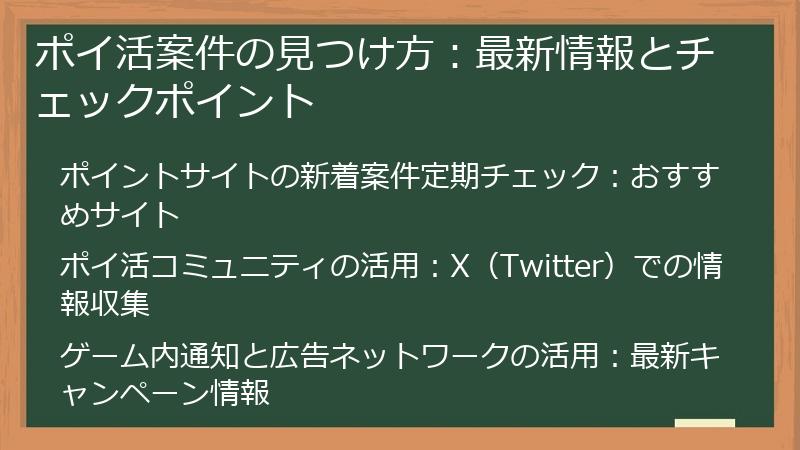 ポイ活案件の見つけ方：最新情報とチェックポイント

ポイントサイトの新着案件定期チェック：おすすめサイト

ポイ活コミュニティの活用：X（Twitter）での情報収集

ゲーム内通知と広告ネットワークの活用：最新キャンペーン情報